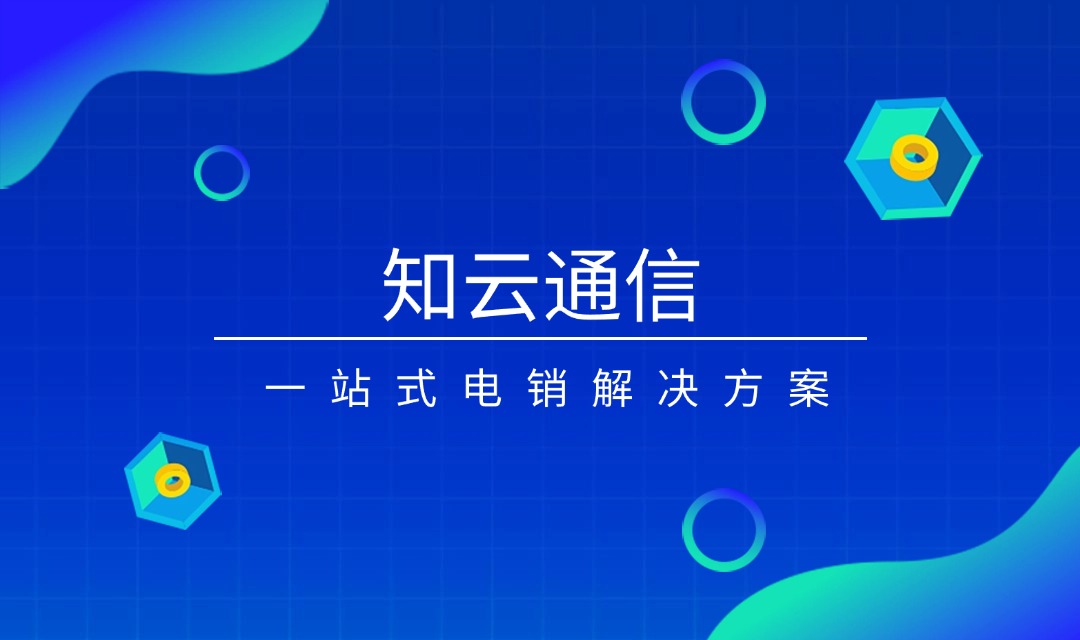 知云通信

一站式电销解决方案